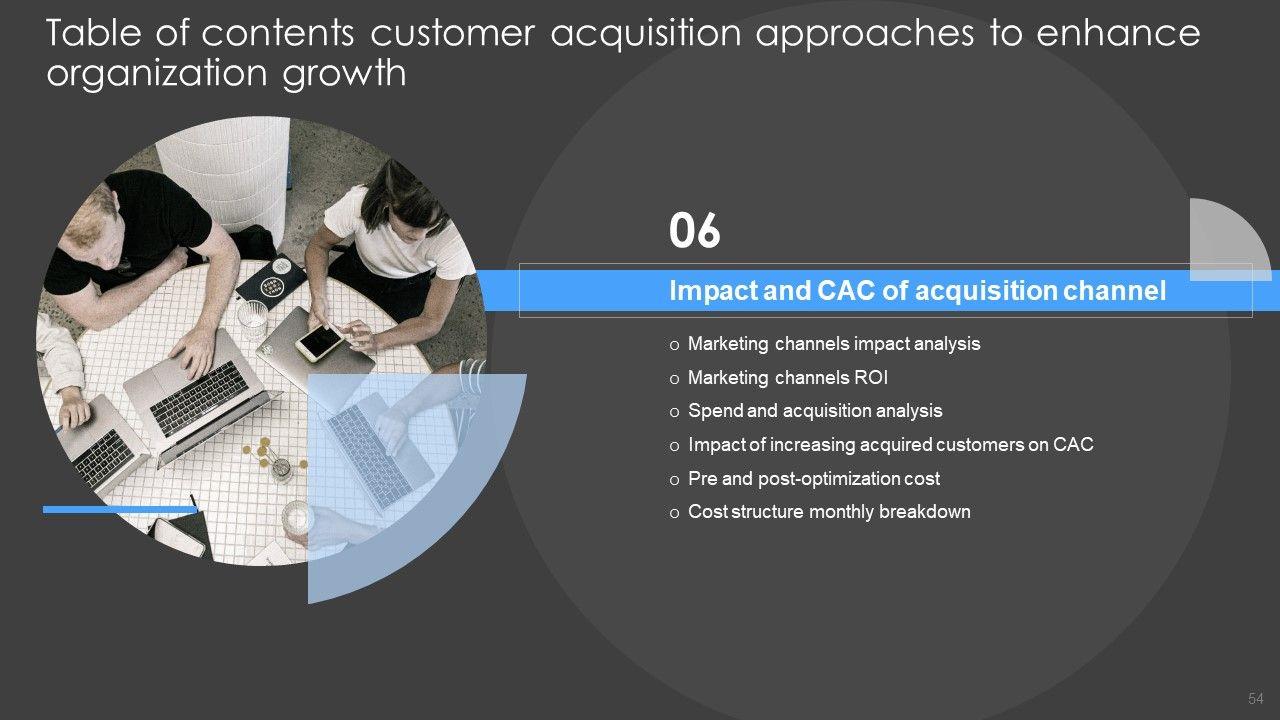 Table of contents customer acquisition approaches to enhance organization growth

06

Impact and CAC of acquisition channel

o Marketing channels impact analysis
o Marketing channels ROI
o Spend and acquisition analysis
o Impact of increasing acquired customers on CAC
o Pre and post-optimization cost
o Cost structure monthly breakdown

54